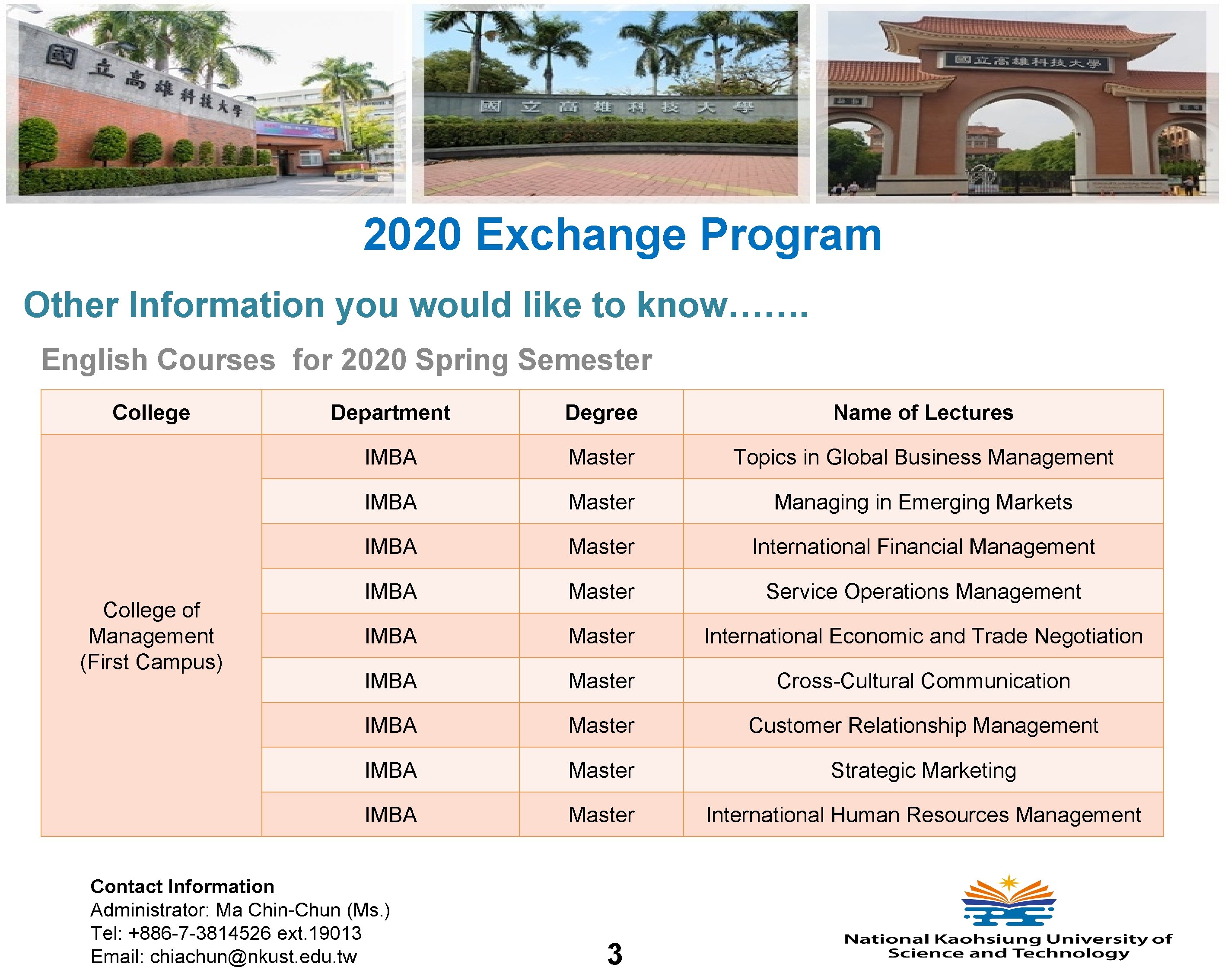 國立高雄科技大學

國立高雄科技大學

國立高雄科技大學

2020 Exchange Program

Other Information you would like to know…….

English Courses for 2020 Spring Semester

| College | Department | Degree | Name of Lectures |
|---|---|---|---|
| College of Management (First Campus) | IMBA | Master | Topics in Global Business Management |
| | IMBA | Master | Managing in Emerging Markets |
| | IMBA | Master | International Financial Management |
| | IMBA | Master | Service Operations Management |
| | IMBA | Master | International Economic and Trade Negotiation |
| | IMBA | Master | Cross-Cultural Communication |
| | IMBA | Master | Customer Relationship Management |
| | IMBA | Master | Strategic Marketing |
| | IMBA | Master | International Human Resources Management |

Contact Information
Administrator: Ma Chin-Chun (Ms.)
Tel: +886-7-3814526 ext.19013
Email: chiachun@nkust.edu.tw

3

National Kaohsiung University of Science and Technology